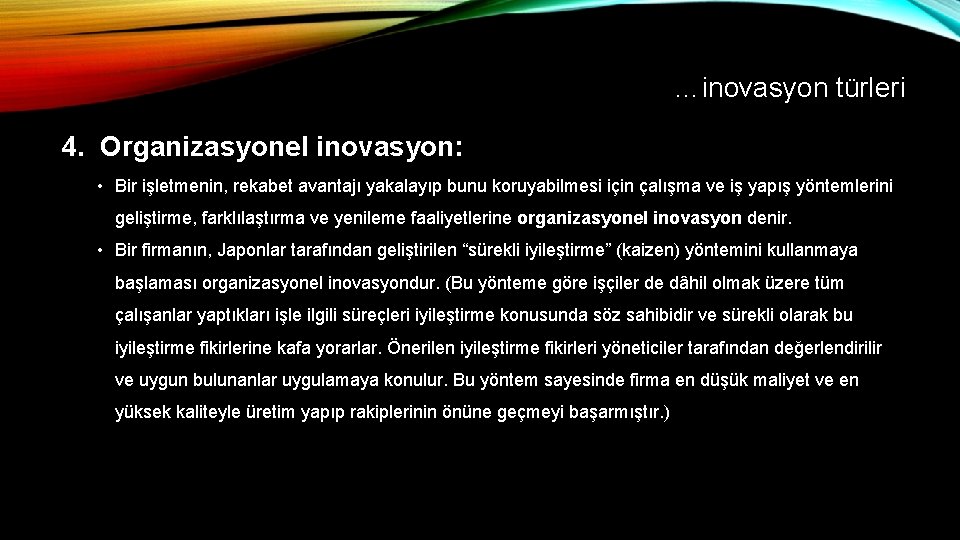 …inovasyon türleri

4. Organizasyonel inovasyon:

• Bir işletmenin, rekabet avantajı yakalayıp bunu koruyabilmesi için çalışma ve iş yapış yöntemlerini geliştirme, farklılaştırma ve yenileme faaliyetlerine organizasyonel inovasyon denir.

• Bir firmanın, Japonlar tarafından geliştirilen “sürekli iyileştirme” (kaizen) yöntemini kullanmaya başlaması organizasyonel inovasyondur. (Bu yönteme göre işçiler de dâhil olmak üzere tüm çalışanlar yaptıkları işle ilgili süreçleri iyileştirme konusunda söz sahibidir ve sürekli olarak bu iyileştirme fikirlerine kafa yorarlar. Önerilen iyileştirme fikirleri yöneticiler tarafından değerlendirilir ve uygun bulunanlar uygulamaya konulur. Bu yöntem sayesinde firma en düşük maliyet ve en yüksek kaliteyle üretim yapıp rakiplerinin önüne geçmeyi başarmıştır.)